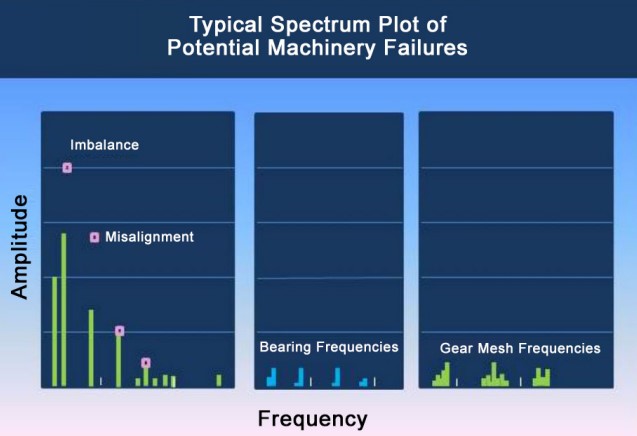 Typical Spectrum Plot of
Potential Machinery Failures

Amplitude

Imbalance

Misalignment

Bearing Frequencies

Gear Mesh Frequencies

Frequency